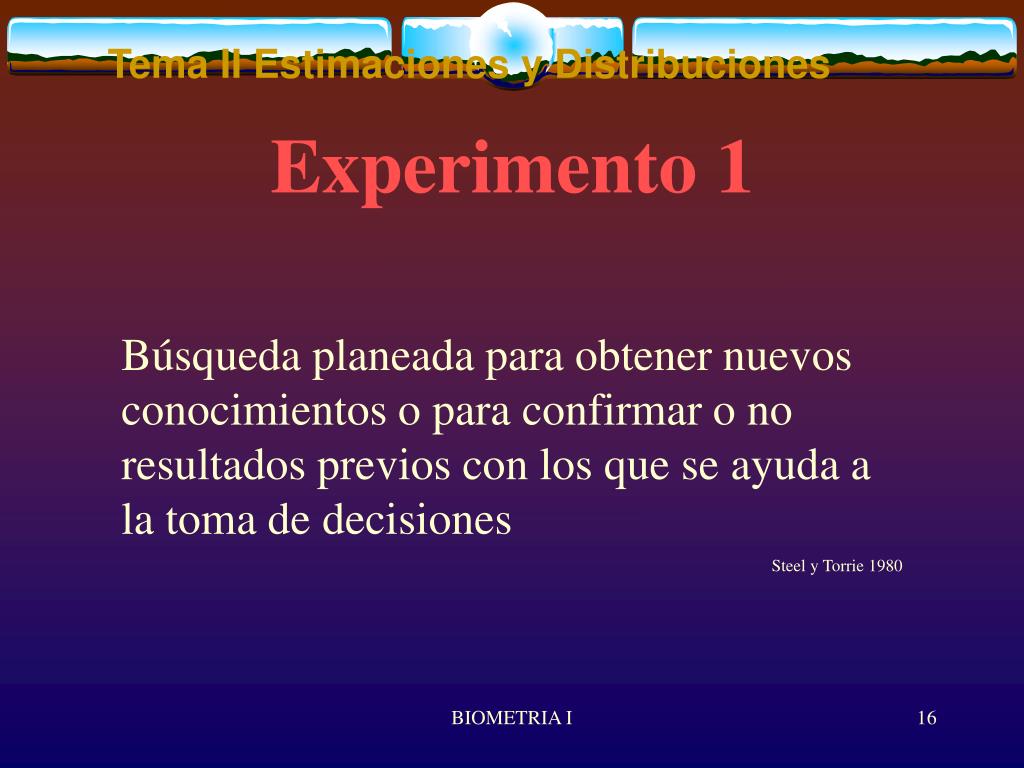 Tema II Estimaciones y Distribuciones

Experimento 1

Búsqueda planeada para obtener nuevos conocimientos o para confirmar o no resultados previos con los que se ayuda a la toma de decisiones

Steel y Torrie 1980

BIOMETRIA I

16